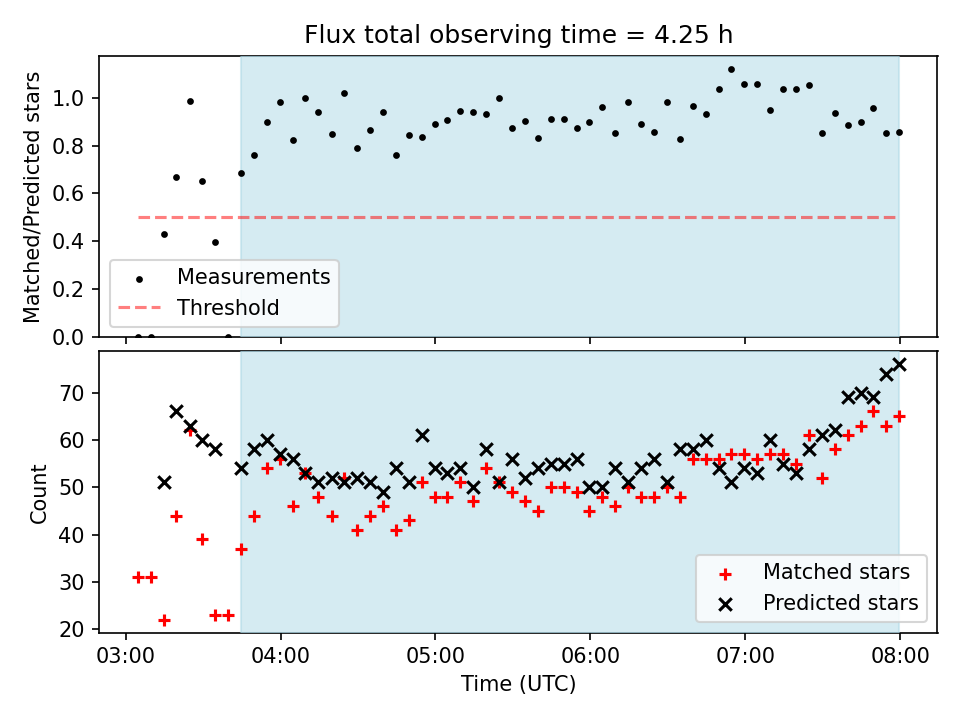 Flux total observing time = 4.25 h

Matched/Predicted stars

1.0
0.8
0.6
0.4
0.2
0.0

Measurements
Threshold

Count

70
60
50
40
30
20

Matched stars
Predicted stars

03:00
04:00
05:00
06:00
07:00
08:00

Time (UTC)